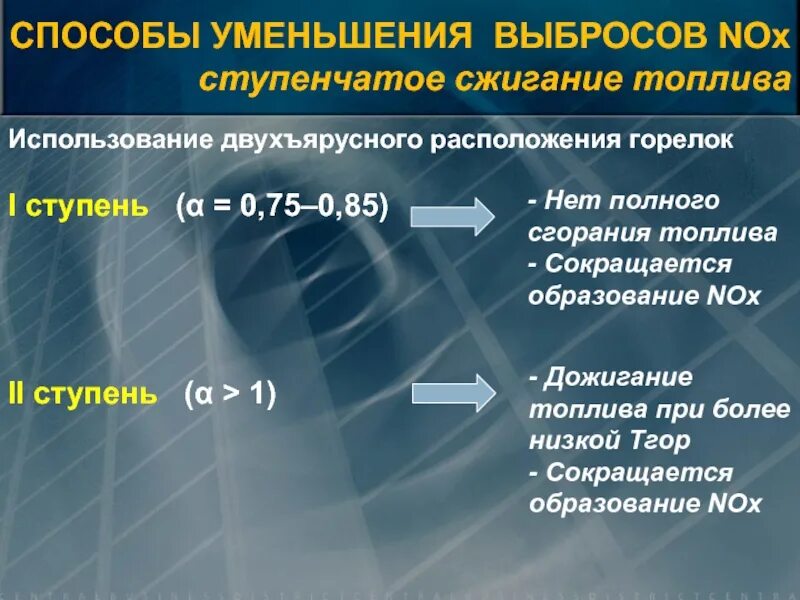 СПОСОБЫ УМЕНЬШЕНИЯ ВЫБРОСОВ NOx
ступенчатое сжигание топлива

Использование двухъярусного расположения горелок

I ступень (α = 0,75–0,85)

- Нет полного сгорания топлива
- Сокращается образование NOx

II ступень (α > 1)

- Дожигание топлива при более низкой Тгор
- Сокращается образование NOx